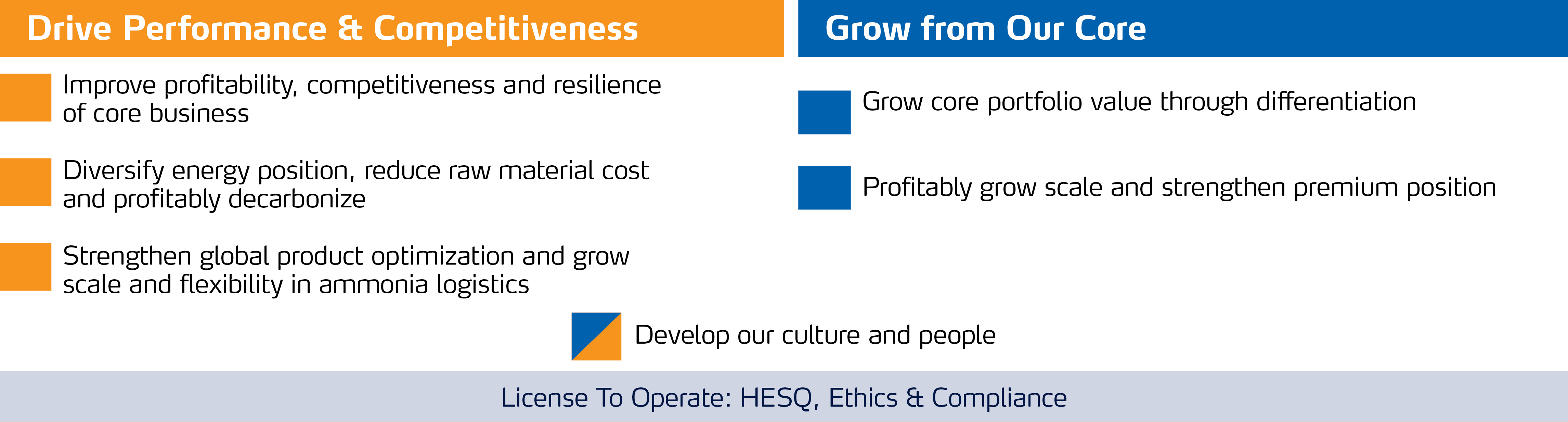 Drive Performance & Competitiveness

Improve profitability, competitiveness and resilience of core business

Diversify energy position, reduce raw material cost and profitably decarbonize

Strengthen global product optimization and grow scale and flexibility in ammonia logistics

Grow from Our Core

Grow core portfolio value through differentiation

Profitably grow scale and strengthen premium position

Develop our culture and people

License To Operate: HESQ, Ethics & Compliance